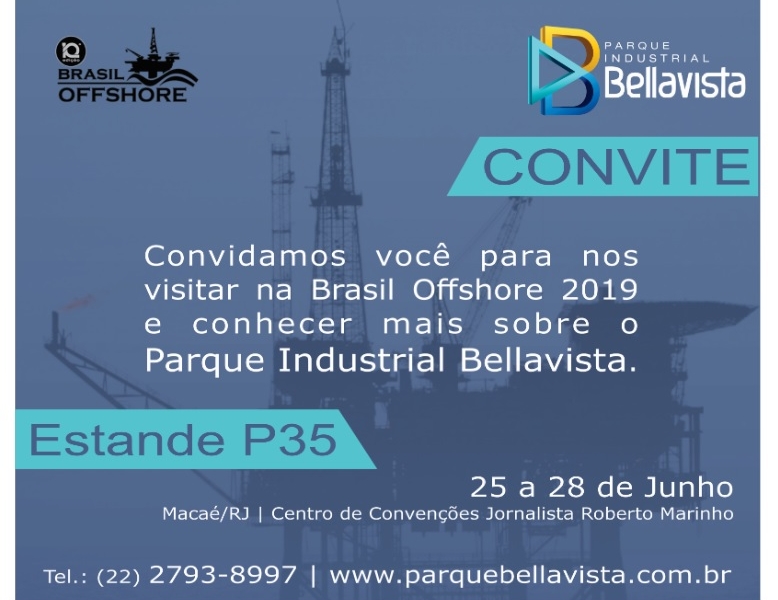 10ª edição
BRASIL OFFSHORE

PARQUE INDUSTRIAL Bellavista

CONVITE

Convidamos você para nos visitar na Brasil Offshore 2019 e conhecer mais sobre o Parque Industrial Bellavista.

Estande P35

25 a 28 de Junho
Macaé/RJ | Centro de Convenções Jornalista Roberto Marinho

Tel.: (22) 2793-8997 | www.parquebellavista.com.br